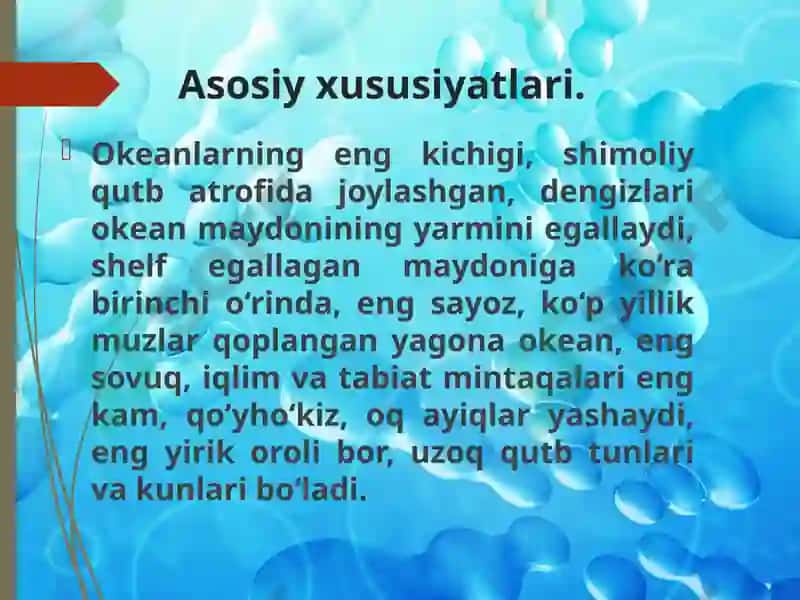 Asosiy xususiyatlari.

Okeanlarning eng kichigi, shimoliy qutb atrofida joylashgan, dengizlari okean maydonining yarmini egallaydi, shelf egallagan maydoniga ko‘ra birinchi o‘rinda, eng sayoz, ko‘p yillik muzlar qoplangan yagona okean, eng sovuq, iqlim va tabiat mintaqalari eng kam, qo’yho‘kiz, oq ayiqlar yashaydi, eng yirik oroli bor, uzoq qutb tunlari va kunlari bo‘ladi.